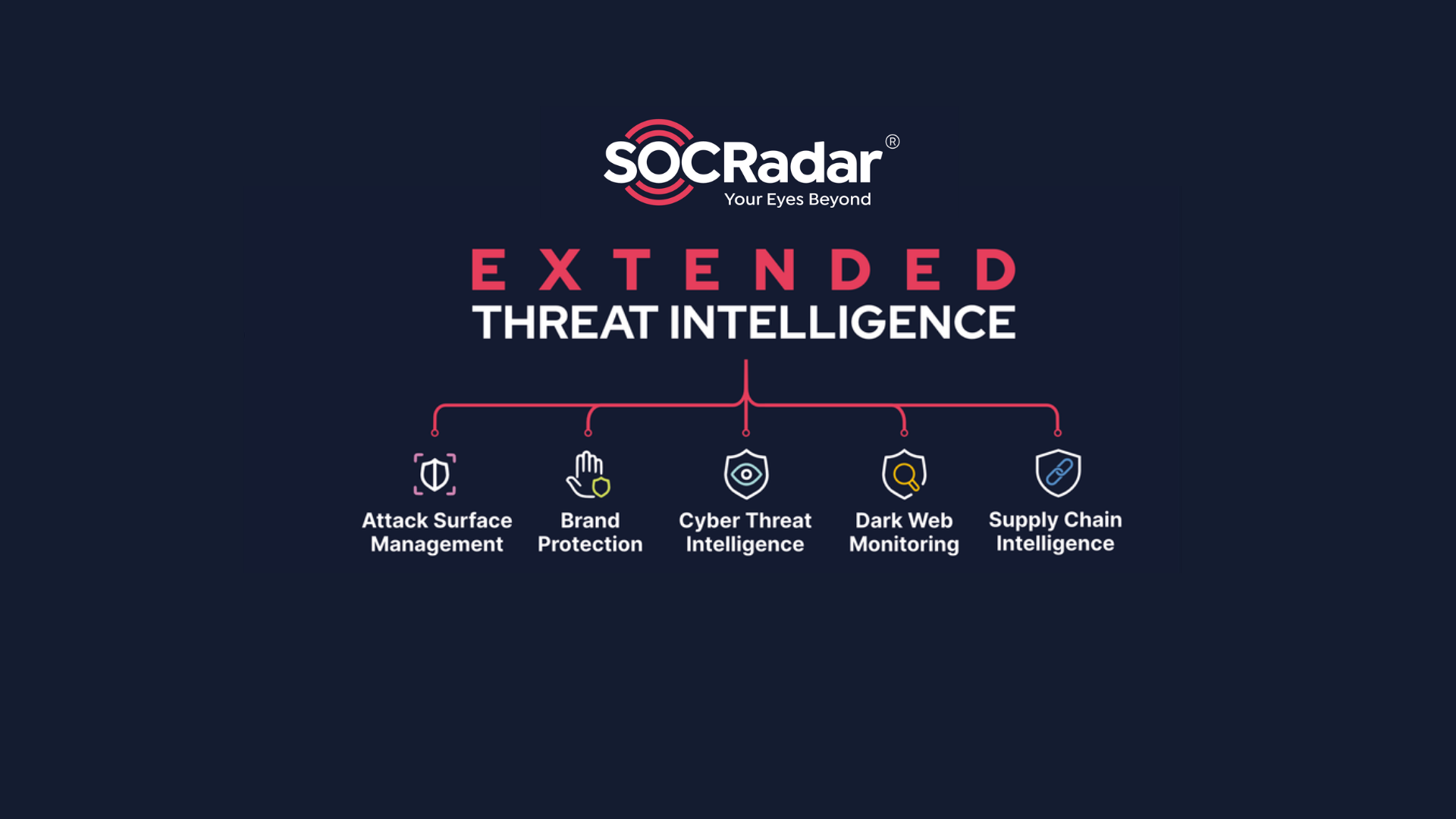 SOCRadar®
Your Eyes Beyond

EXTENDED
THREAT INTELLIGENCE

Attack Surface Management

Brand Protection

Cyber Threat Intelligence

Dark Web Monitoring

Supply Chain Intelligence